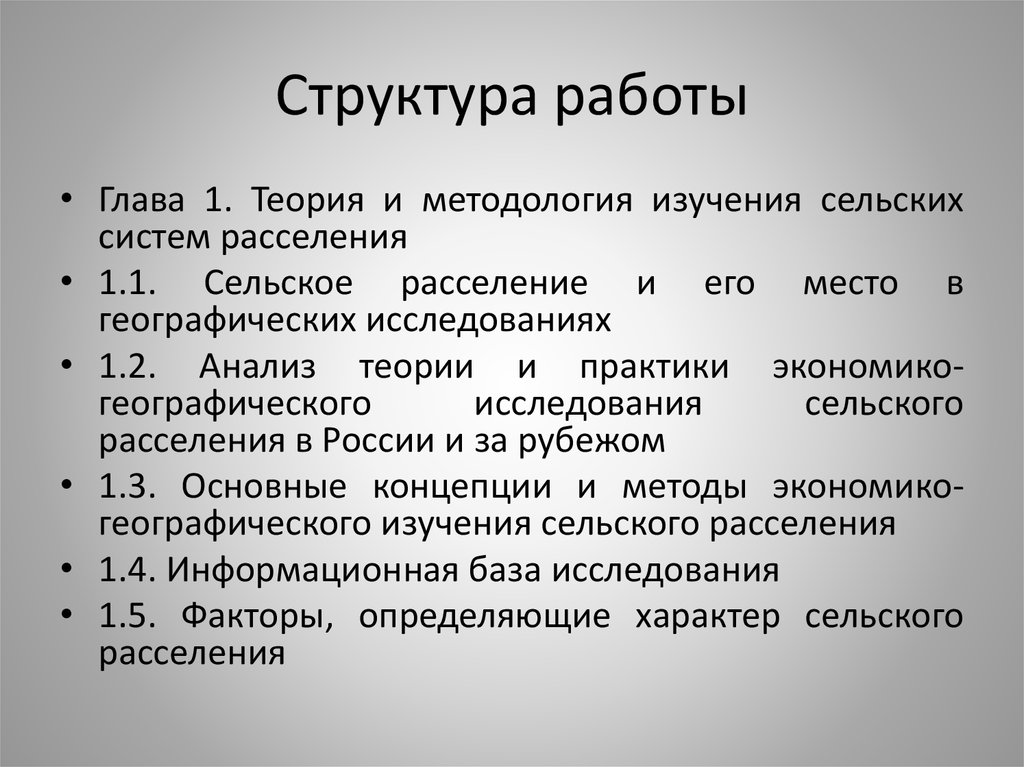 Структура работы

• Глава 1. Теория и методология изучения сельских систем расселения
• 1.1. Сельское расселение и его место в географических исследованиях
• 1.2. Анализ теории и практики экономико-географического исследования сельского расселения в России и за рубежом
• 1.3. Основные концепции и методы экономико-географического изучения сельского расселения
• 1.4. Информационная база исследования
• 1.5. Факторы, определяющие характер сельского расселения